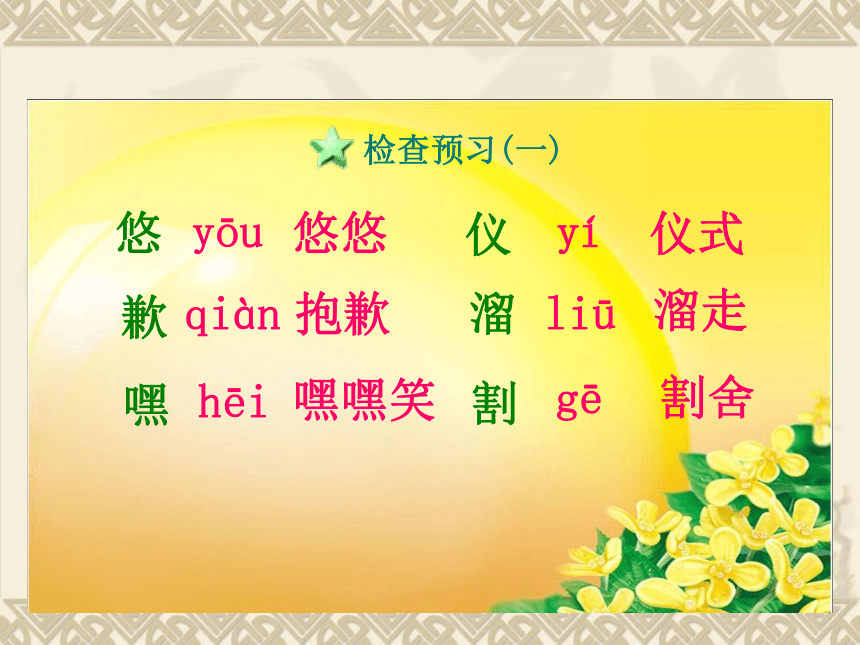 检查预习(一)

悠 yōu 悠悠　仪 yí 仪式

歉 qiàn 抱歉　溜 liū 溜走

嘿 hēi 嘿嘿笑　割 gē 割舍